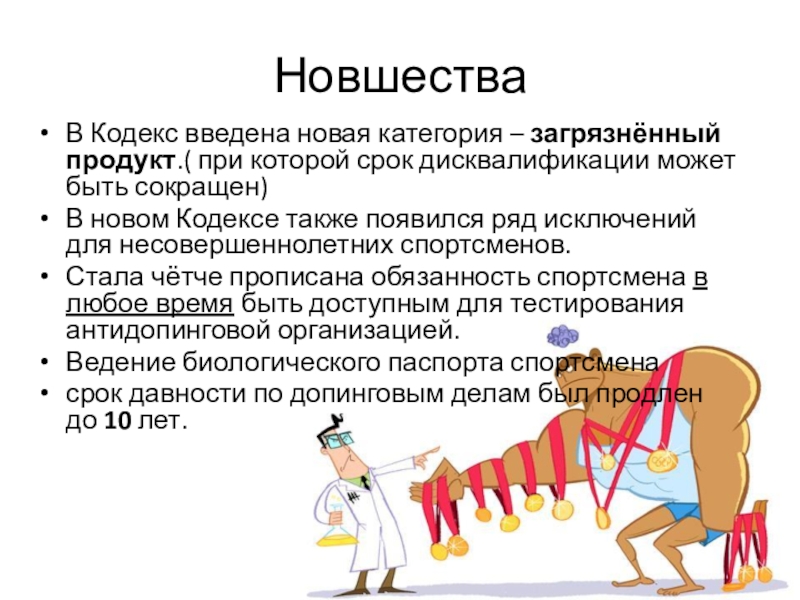 Новшества

• В Кодекс введена новая категория – загрязнённый продукт.( при которой срок дисквалификации может быть сокращен)
• В новом Кодексе также появился ряд исключений для несовершеннолетних спортсменов.
• Стала чётче прописана обязанность спортсмена в любое время быть доступным для тестирования антидопинговой организацией.
• Ведение биологического паспорта спортсмена
• срок давности по допинговым делам был продлен до 10 лет.